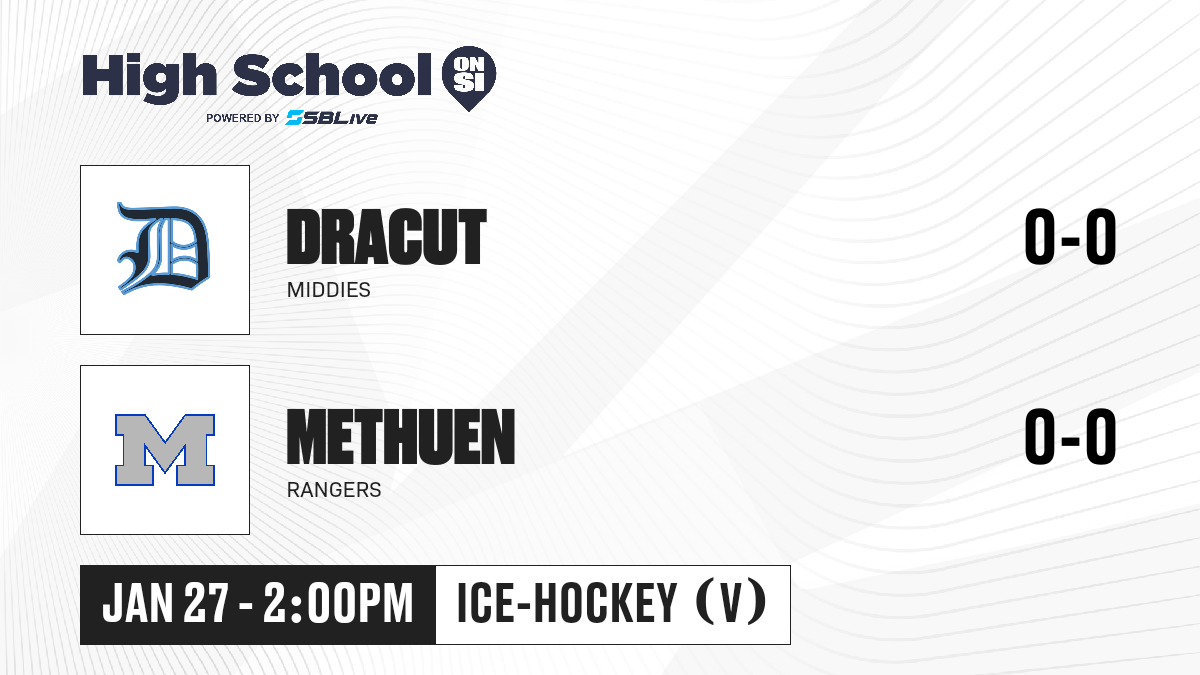 High School ON SI
POWERED BY SBLive

DRACUT
MIDDIES
0-0

METHUEN
RANGERS
0-0

JAN 27 - 2:00PM
ICE-HOCKEY (V)